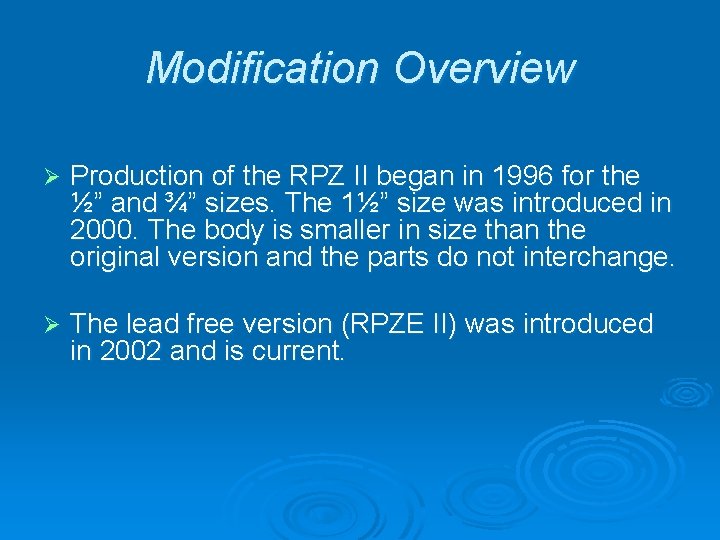 Modification Overview

➢ Production of the RPZ II began in 1996 for the ½” and ¾” sizes. The 1½” size was introduced in 2000. The body is smaller in size than the original version and the parts do not interchange.

➢ The lead free version (RPZE II) was introduced in 2002 and is current.